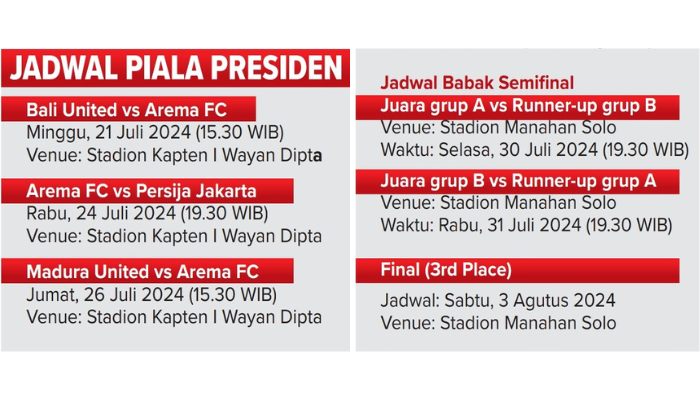 JADWAL PIALA PRESIDEN

Bali United vs Arema FC
Minggu, 21 Juli 2024 (15.30 WIB)
Venue: Stadion Kapten I Wayan Dipta

Arema FC vs Persija Jakarta
Rabu, 24 Juli 2024 (19.30 WIB)
Venue: Stadion Kapten I Wayan Dipta

Madura United vs Arema FC
Jumat, 26 Juli 2024 (15.30 WIB)
Venue: Stadion Kapten I Wayan Dipta

Jadwal Babak Semifinal

Juara grup A vs Runner-up grup B
Venue: Stadion Manahan Solo
Waktu: Selasa, 30 Juli 2024 (19.30 WIB)

Juara grup B vs Runner-up grup A
Venue: Stadion Manahan Solo
Waktu: Rabu, 31 Juli 2024 (19.30 WIB)

Final (3rd Place)

Jadwal: Sabtu, 3 Agutus 2024
Venue: Stadion Manahan Solo